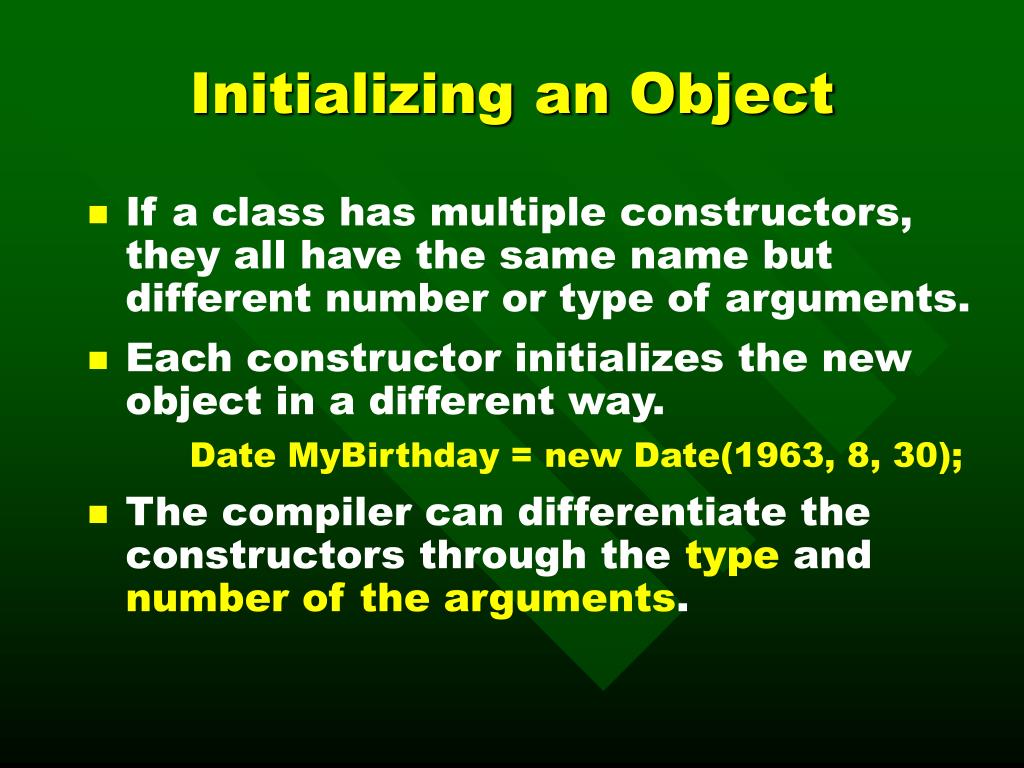 Initializing an Object

- If a class has multiple constructors, they all have the same name but different number or type of arguments.
- Each constructor initializes the new object in a different way.

Date MyBirthday = new Date(1963, 8, 30);

- The compiler can differentiate the constructors through the type and number of the arguments.